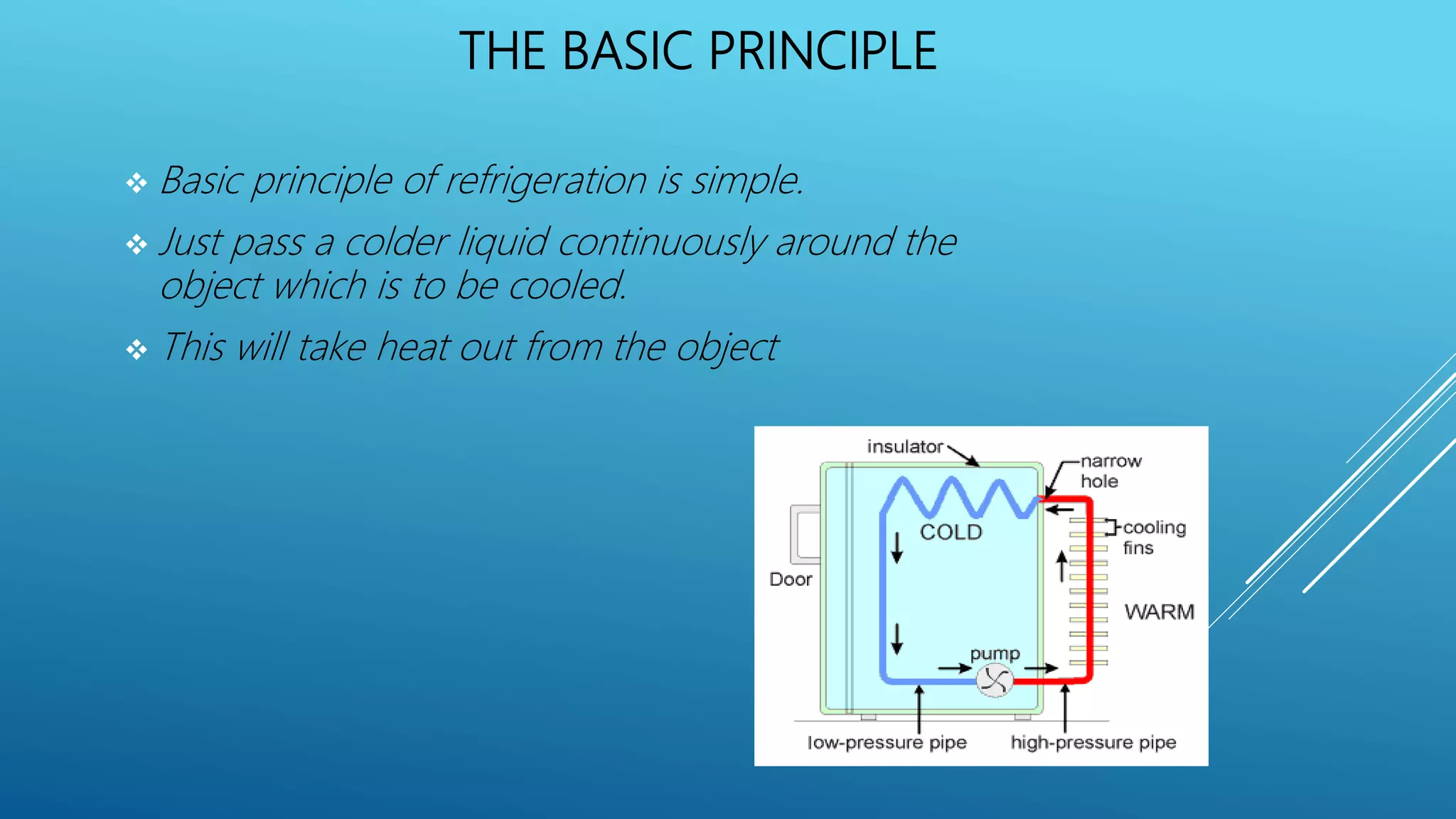 THE BASIC PRINCIPLE

❖ Basic principle of refrigeration is simple.

❖ Just pass a colder liquid continuously around the object which is to be cooled.

❖ This will take heat out from the object

insulator

narrow hole

cooling fins

COLD

Door

WARM

pump

low-pressure pipe

high-pressure pipe